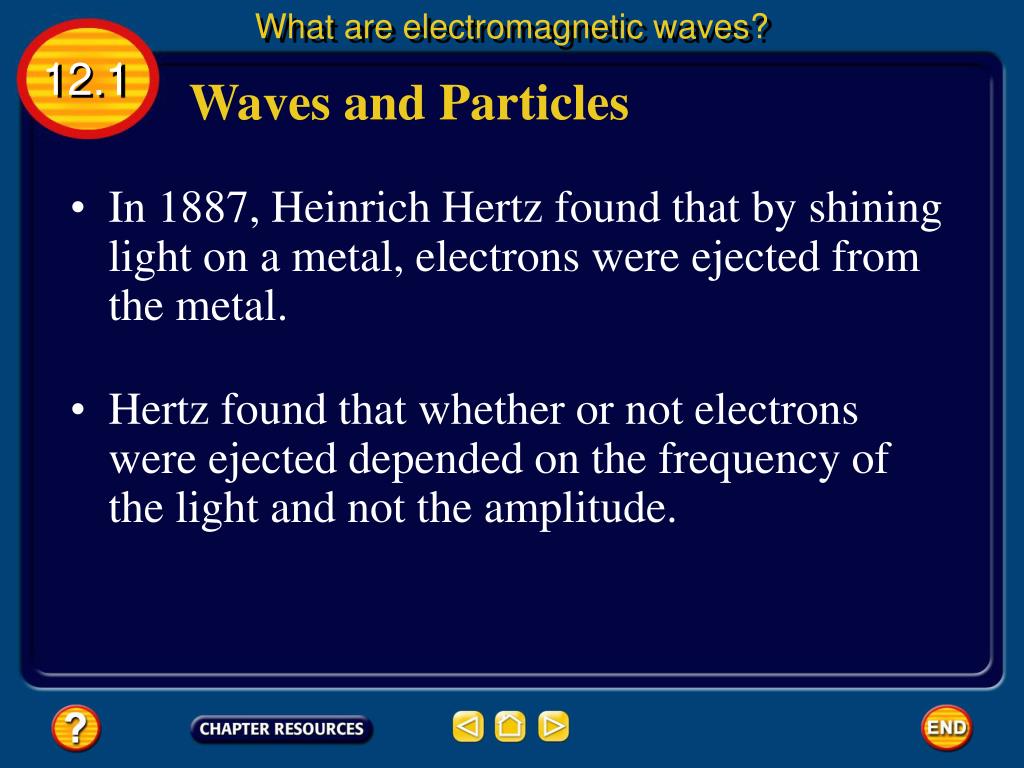 What are electromagnetic waves?

12.1

Waves and Particles

• In 1887, Heinrich Hertz found that by shining light on a metal, electrons were ejected from the metal.

• Hertz found that whether or not electrons were ejected depended on the frequency of the light and not the amplitude.

?

CHAPTER RESOURCES

END